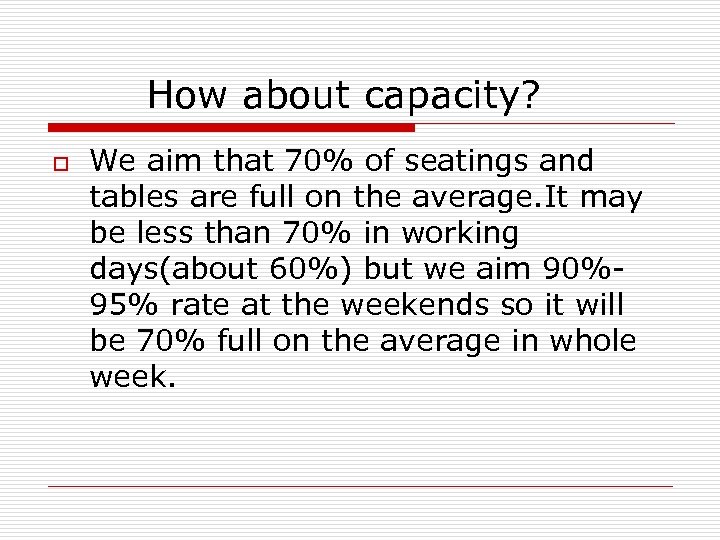 How about capacity?

We aim that 70% of seatings and tables are full on the average.It may be less than 70% in working days(about 60%) but we aim 90%-95% rate at the weekends so it will be 70% full on the average in whole week.